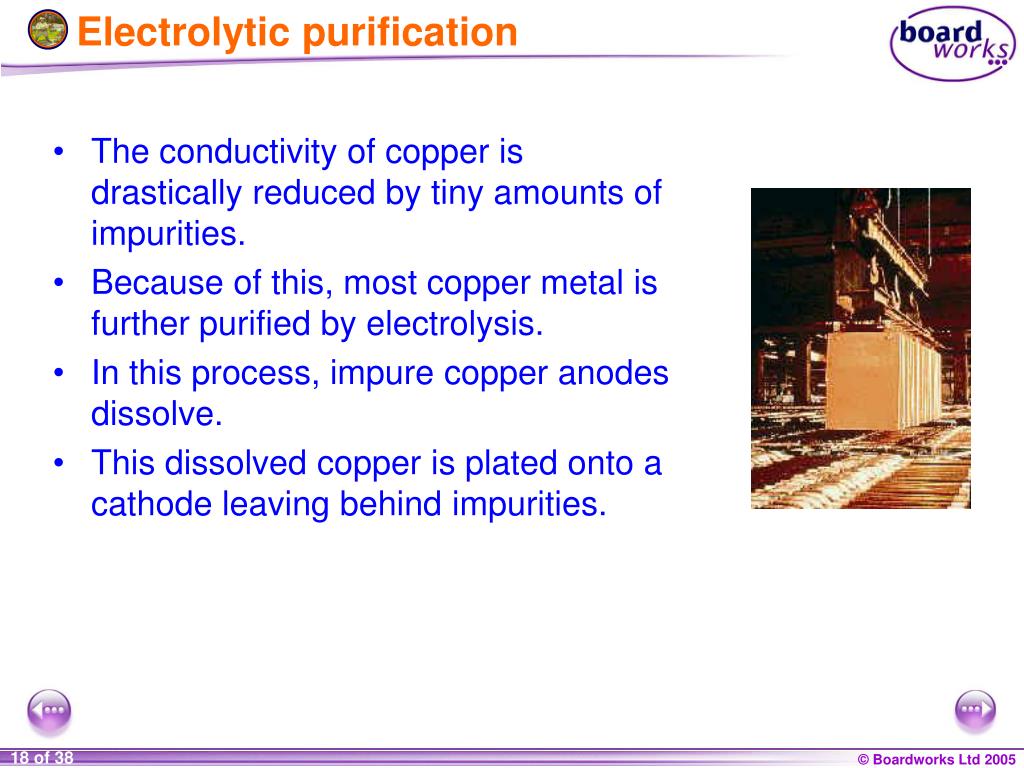 Electrolytic purification

board works

• The conductivity of copper is drastically reduced by tiny amounts of impurities.
• Because of this, most copper metal is further purified by electrolysis.
• In this process, impure copper anodes dissolve.
• This dissolved copper is plated onto a cathode leaving behind impurities.

18 of 38

© Boardworks Ltd 2005